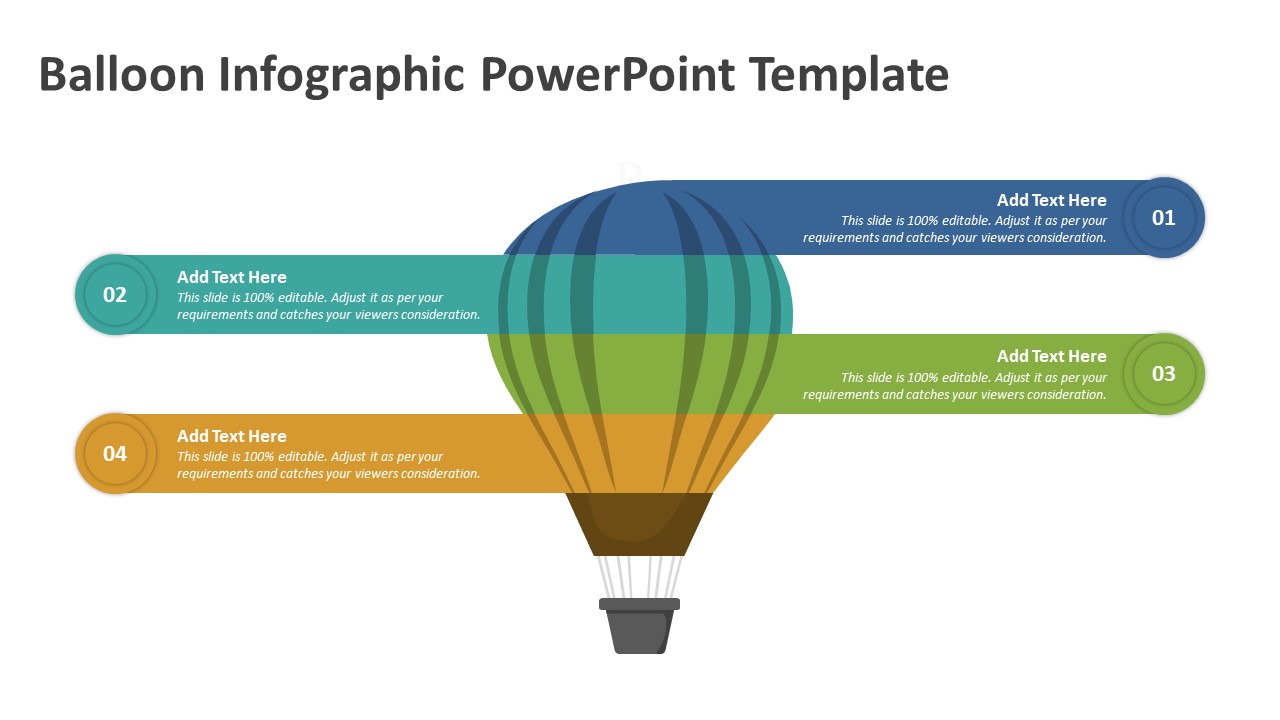 Balloon Infographic PowerPoint Template

Add Text Here
This slide is 100% editable. Adjust it as per your requirements and catches your viewers consideration.
01

02
Add Text Here
This slide is 100% editable. Adjust it as per your requirements and catches your viewers consideration.

Add Text Here
This slide is 100% editable. Adjust it as per your requirements and catches your viewers consideration.
03

04
Add Text Here
This slide is 100% editable. Adjust it as per your requirements and catches your viewers consideration.